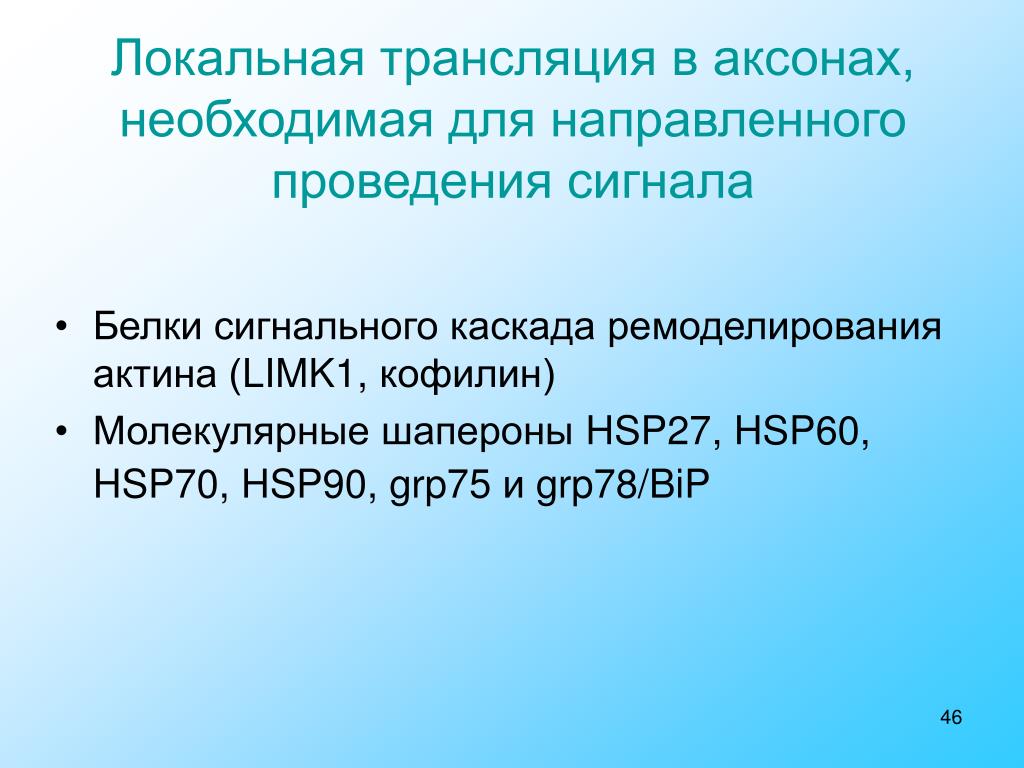 Локальная трансляция в аксонах, необходимая для направленного проведения сигнала

• Белки сигнального каскада ремоделирования актина (LIMK1, кофилин)
• Молекулярные шапероны HSP27, HSP60, HSP70, HSP90, grp75 и grp78/BiP

46